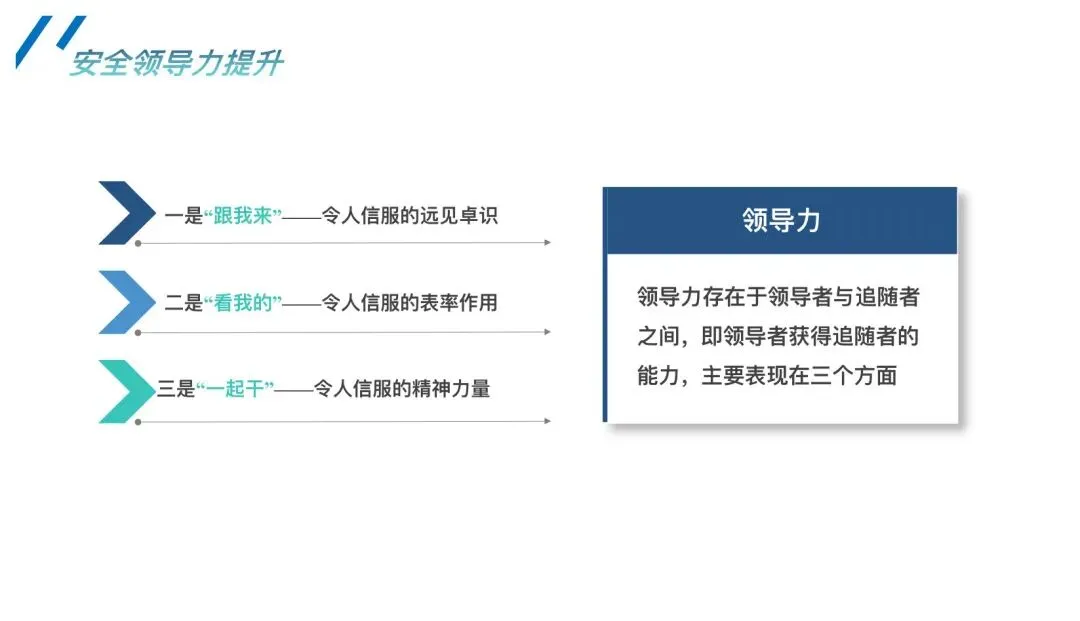 安全领导力提升

一是“跟我来”——令人信服的远见卓识

二是“看我的”——令人信服的表率作用

三是“一起干”——令人信服的精神力量

领导力

领导力存在于领导者与追随者之间，即领导者获得追随者的能力，主要表现在三个方面